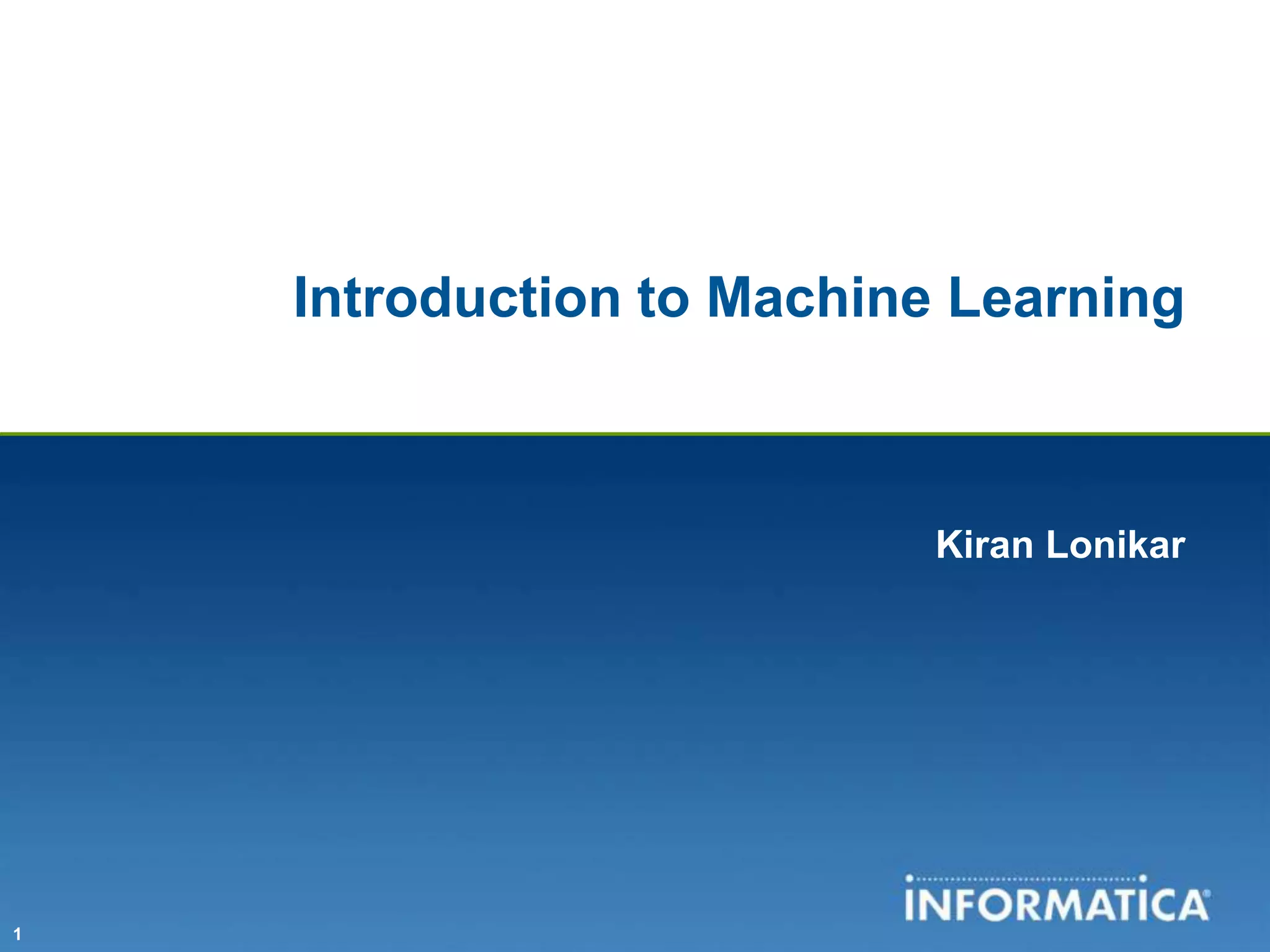 Introduction to Machine Learning

Kiran Lonikar

INFORMATICA®

1